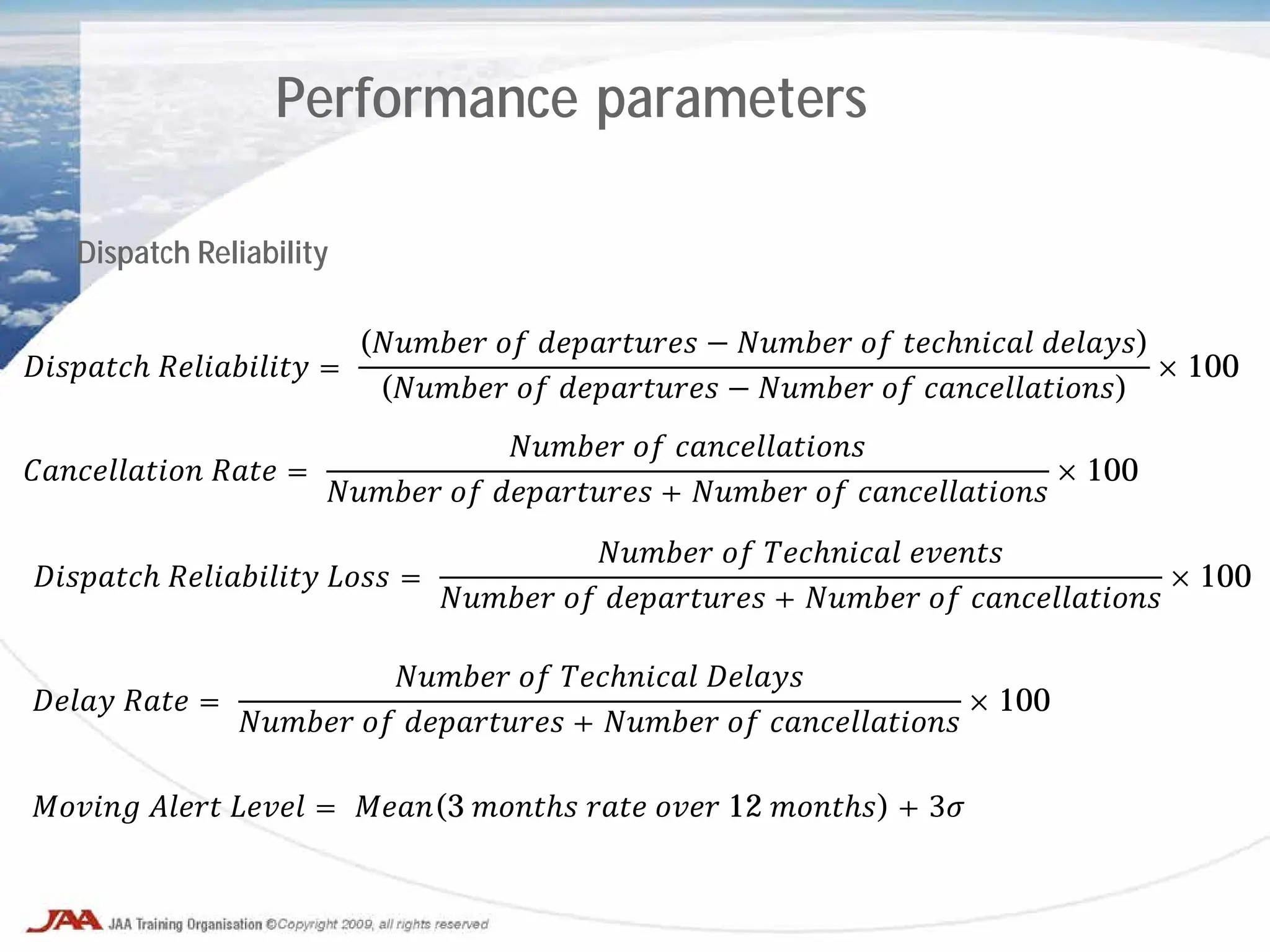 Performance parameters

Dispatch Reliability

$Dispatch\ Reliability = \frac{(Number\ of\ departures - Number\ of\ technical\ delays)}{(Number\ of\ departures - Number\ of\ cancellations)} \times 100$

$Cancellation\ Rate = \frac{Number\ of\ cancellations}{Number\ of\ departures + Number\ of\ cancellations} \times 100$

$Dispatch\ Reliability\ Loss = \frac{Number\ of\ Technical\ events}{Number\ of\ departures + Number\ of\ cancellations} \times 100$

$Delay\ Rate = \frac{Number\ of\ Technical\ Delays}{Number\ of\ departures + Number\ of\ cancellations} \times 100$

$Moving\ Alert\ Level = Mean(3\ months\ rate\ over\ 12\ months) + 3\sigma$

JAA JAA Training Organisation ©Copyright 2009, all rights reserved